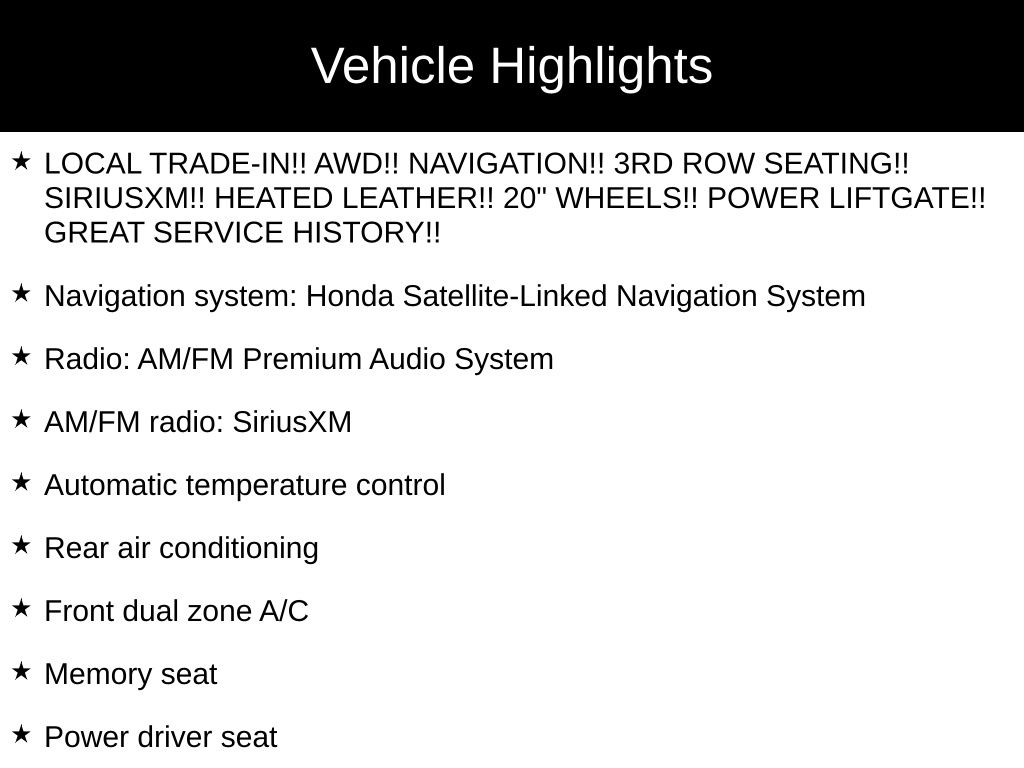 Vehicle Highlights

★ LOCAL TRADE-IN!! AWD!! NAVIGATION!! 3RD ROW SEATING!! SIRIUSXM!! HEATED LEATHER!! 20" WHEELS!! POWER LIFTGATE!! GREAT SERVICE HISTORY!!

★ Navigation system: Honda Satellite-Linked Navigation System

★ Radio: AM/FM Premium Audio System

★ AM/FM radio: SiriusXM

★ Automatic temperature control

★ Rear air conditioning

★ Front dual zone A/C

★ Memory seat

★ Power driver seat